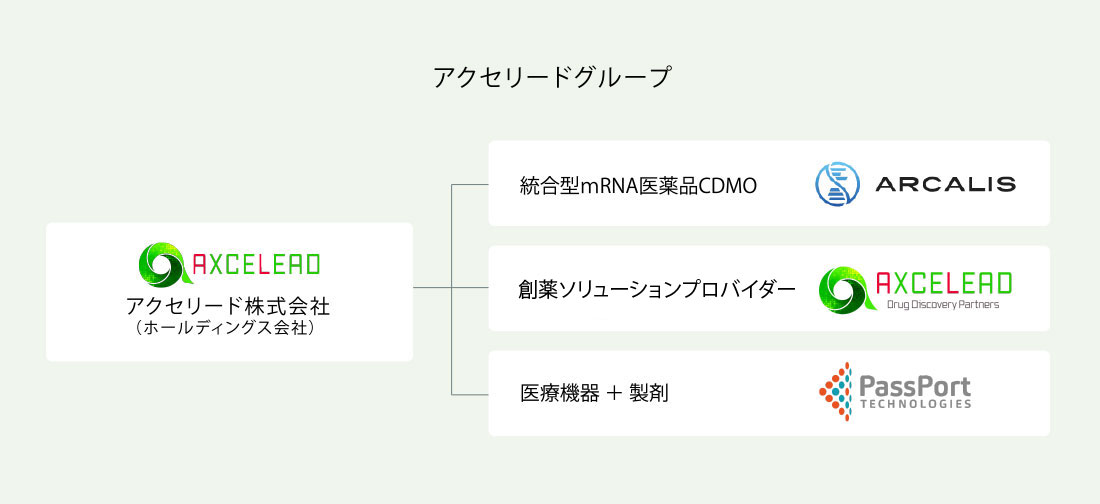 アクセリードグループ

AXCELEAD
アクセリード株式会社
（ホールディングス会社）

統合型mRNA医薬品CDMO

ARCALIS

創薬ソリューションプロバイダー

AXCELEAD
Drug Discovery Partners

医療機器 ＋ 製剤

PassPort
TECHNOLOGIES